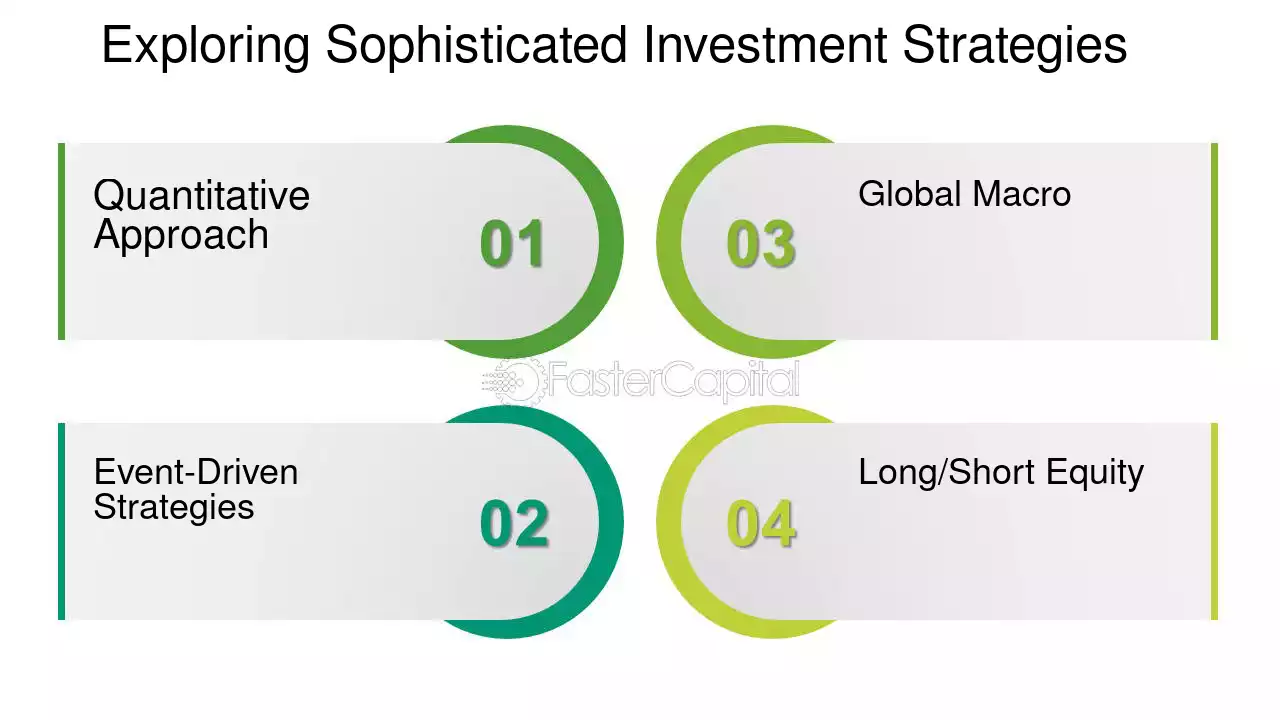 Exploring Sophisticated Investment Strategies

Quantitative Approach

01

Event-Driven Strategies

02

03

Global Macro

04

Long/Short Equity

FasterCapital